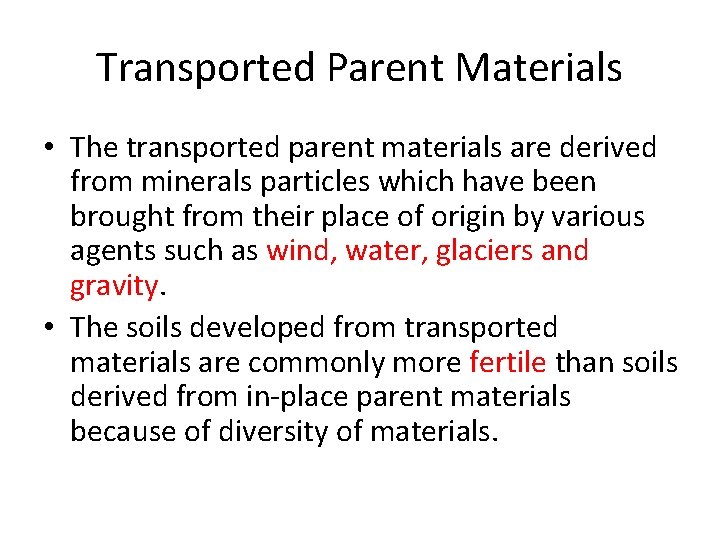 Transported Parent Materials

• The transported parent materials are derived from minerals particles which have been brought from their place of origin by various agents such as wind, water, glaciers and gravity.

• The soils developed from transported materials are commonly more fertile than soils derived from in-place parent materials because of diversity of materials.